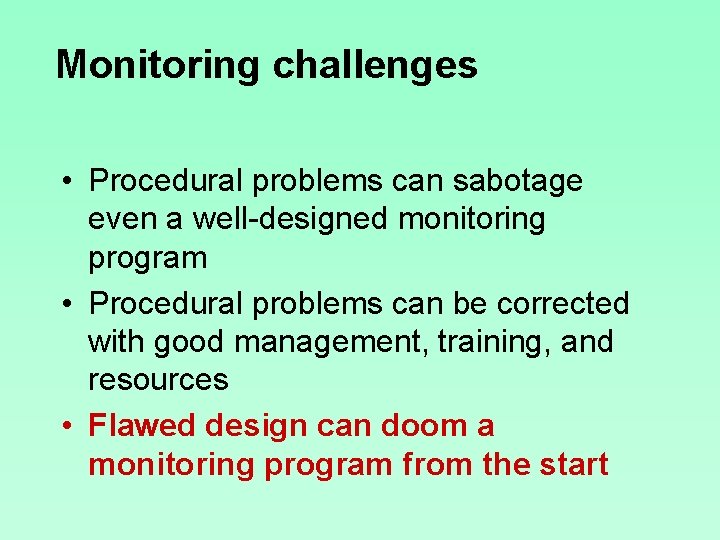 Monitoring challenges

• Procedural problems can sabotage even a well-designed monitoring program

• Procedural problems can be corrected with good management, training, and resources

• Flawed design can doom a monitoring program from the start